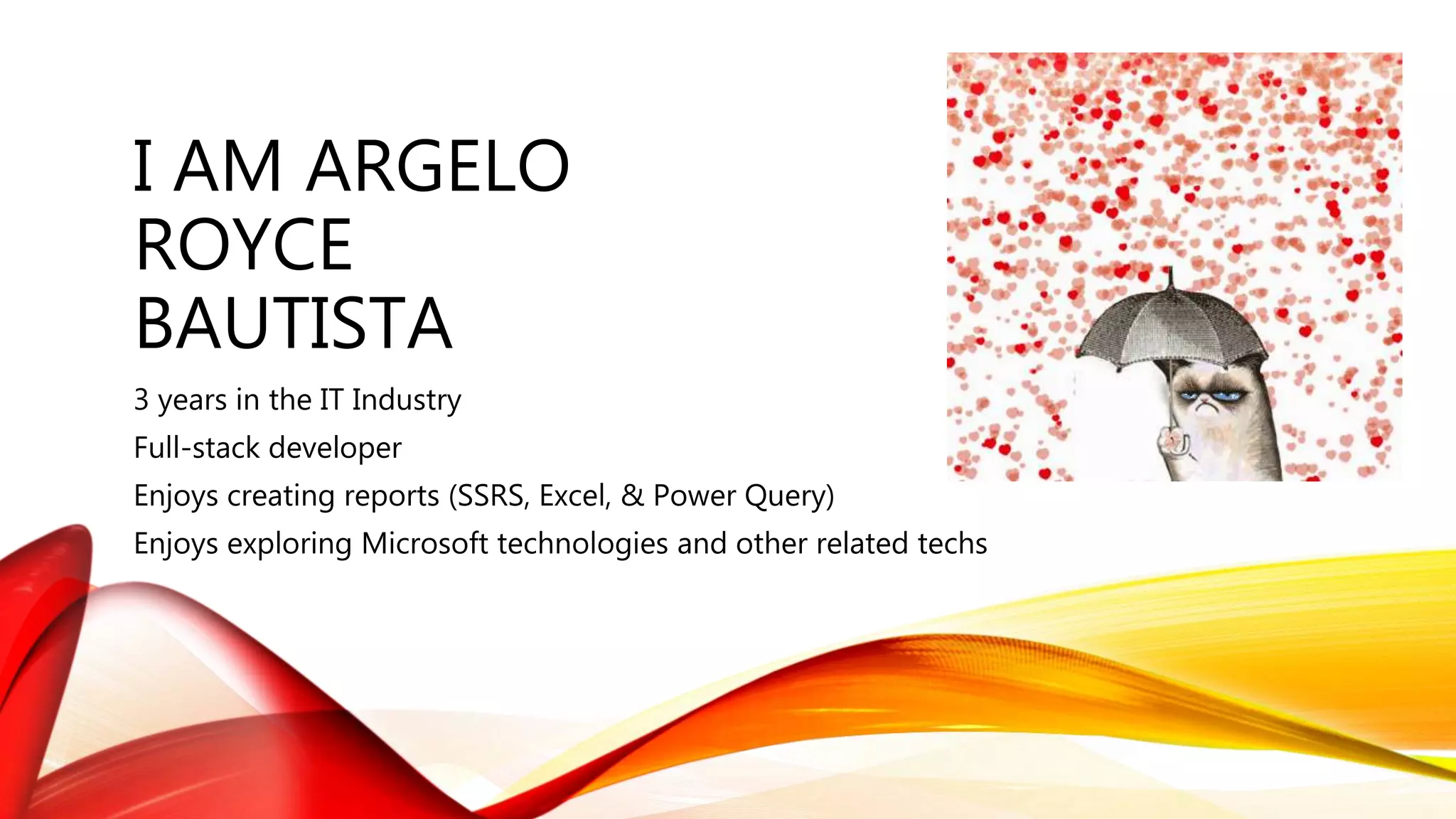 I AM ARGELO ROYCE BAUTISTA

3 years in the IT Industry

Full-stack developer

Enjoys creating reports (SSRS, Excel, & Power Query)

Enjoys exploring Microsoft technologies and other related techs